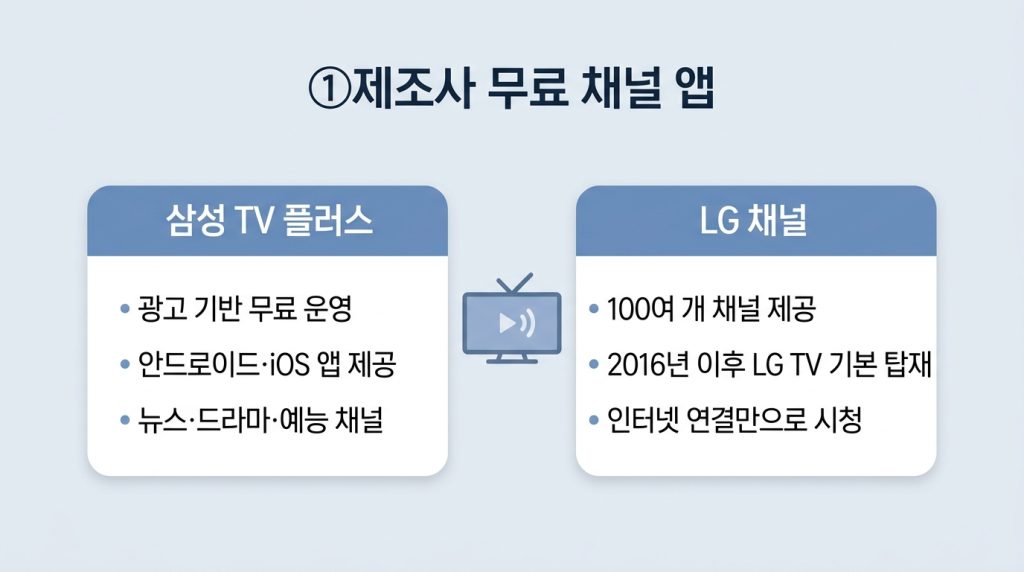 ①제조사 무료 채널 앱

삼성 TV 플러스

• 광고 기반 무료 운영
• 안드로이드·iOS 앱 제공
• 뉴스·드라마·예능 채널

LG 채널

• 100여 개 채널 제공
• 2016년 이후 LG TV 기본 탑재
• 인터넷 연결만으로 시청